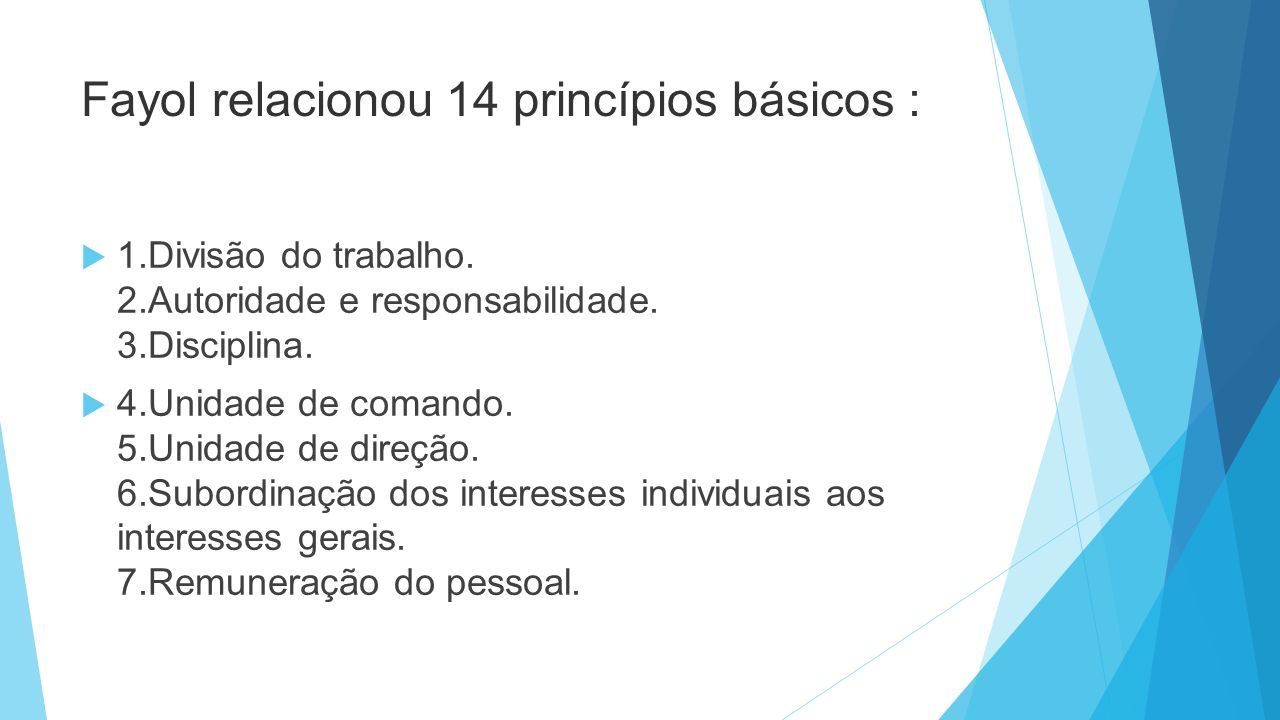 Fayol relacionou 14 princípios básicos :

1.Divisão do trabalho.
2.Autoridade e responsabilidade.
3.Disciplina.

4.Unidade de comando.
5.Unidade de direção.
6.Subordinação dos interesses individuais aos interesses gerais.
7.Remuneração do pessoal.